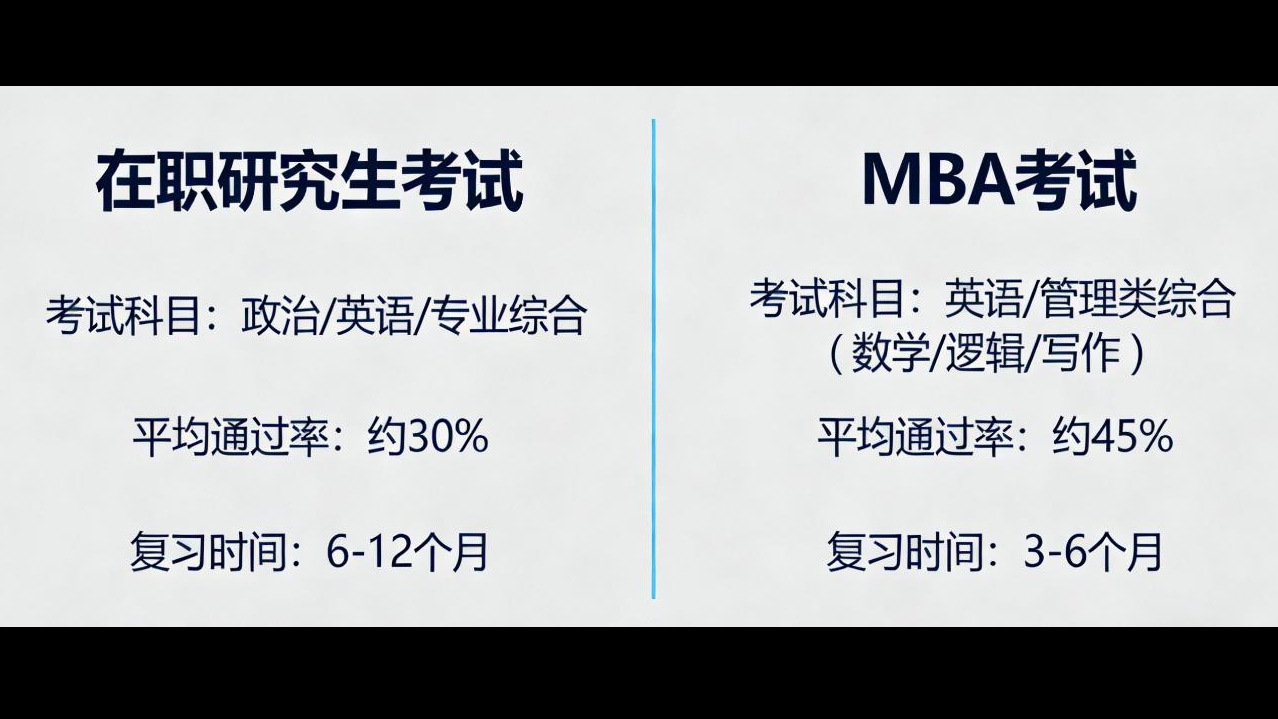 在职研究生考试

考试科目：政治/英语/专业综合

平均通过率：约30%

复习时间：6-12个月

MBA考试

考试科目：英语/管理类综合（数学/逻辑/写作）

平均通过率：约45%

复习时间：3-6个月